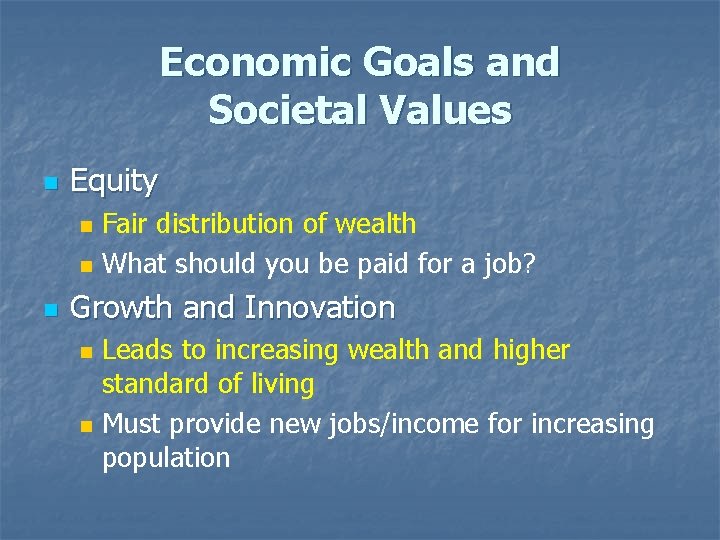 Economic Goals and Societal Values

- Equity
  - Fair distribution of wealth
  - What should you be paid for a job?
- Growth and Innovation
  - Leads to increasing wealth and higher standard of living
  - Must provide new jobs/income for increasing population